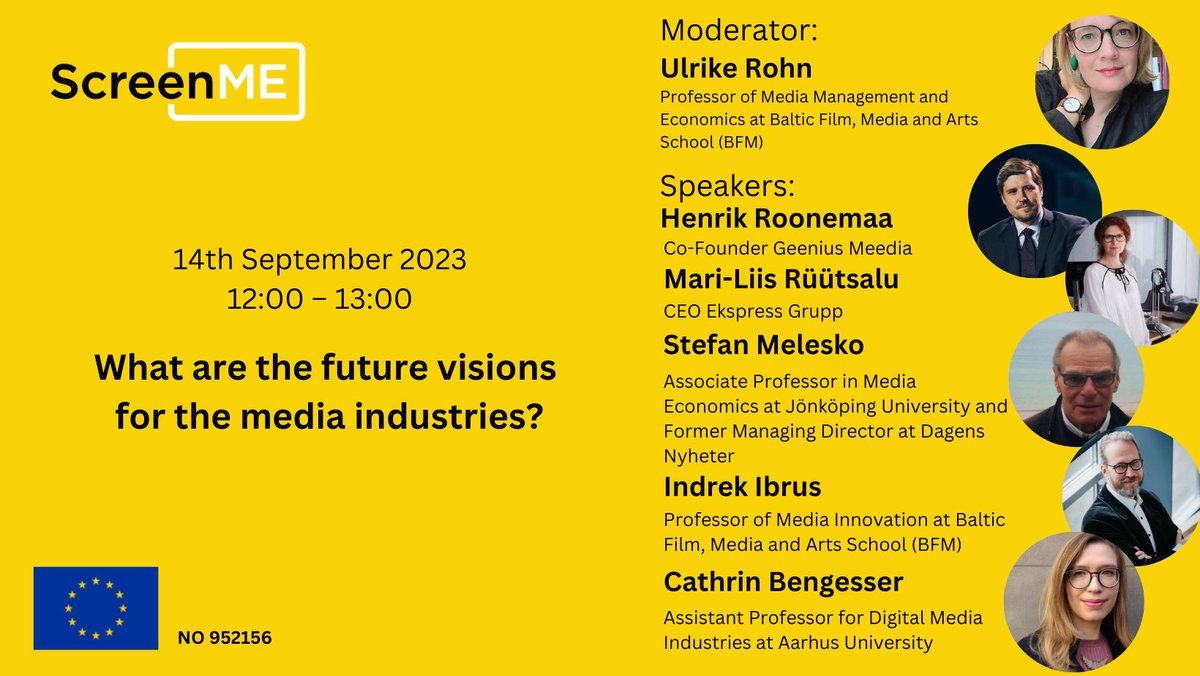 ScreenME

14th September 2023
12:00 – 13:00

What are the future visions for the media industries?

NO 952156

Moderator:
Ulrike Rohn
Professor of Media Management and Economics at Baltic Film, Media and Arts School (BFM)

Speakers:
Henrik Roonemaa
Co-Founder Geenius Meedia
Mari-Liis Rüütsalu
CEO Ekspress Grupp
Stefan Melesko
Associate Professor in Media Economics at Jönköping University and Former Managing Director at Dagens Nyheter
Indrek Ibrus
Professor of Media Innovation at Baltic Film, Media and Arts School (BFM)
Cathrin Bengesser
Assistant Professor for Digital Media Industries at Aarhus University